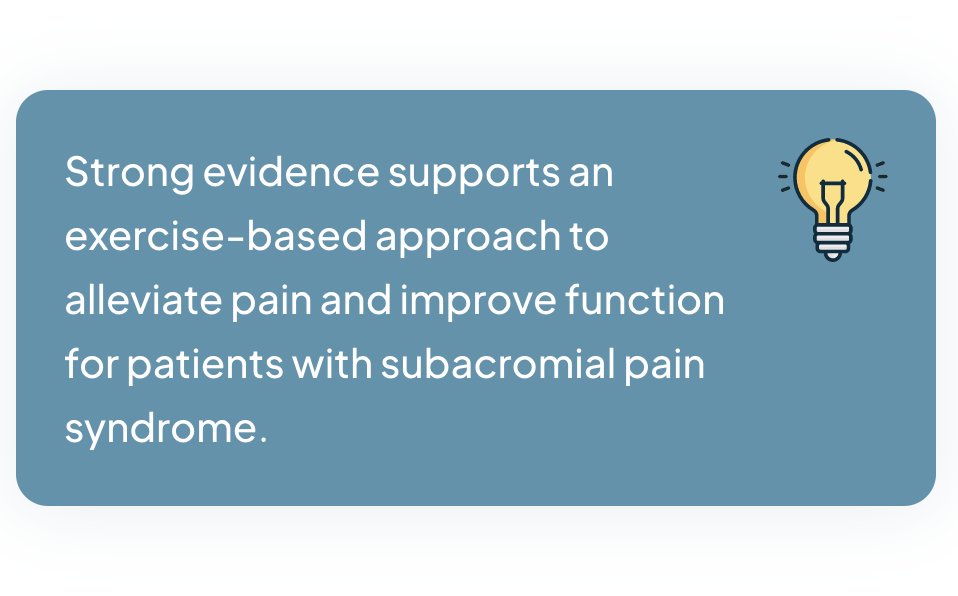 Strong evidence supports an exercise-based approach to alleviate pain and improve function for patients with subacromial pain syndrome.